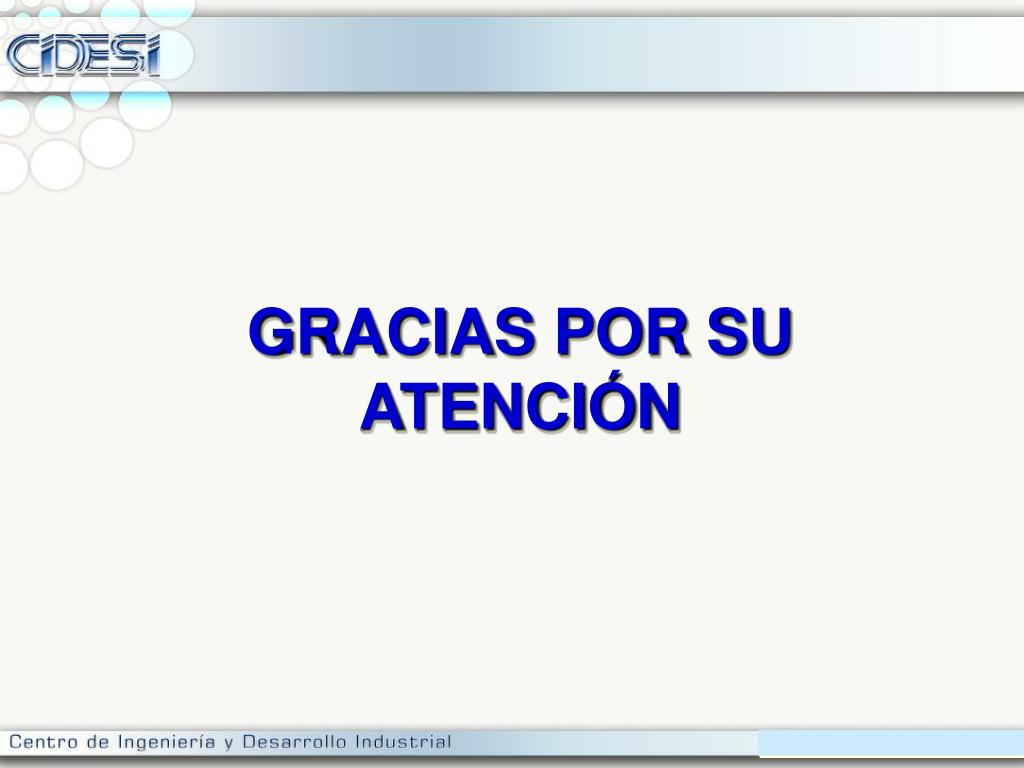 CIDESI

GRACIAS POR SU ATENCIÓN

Centro de Ingeniería y Desarrollo Industrial